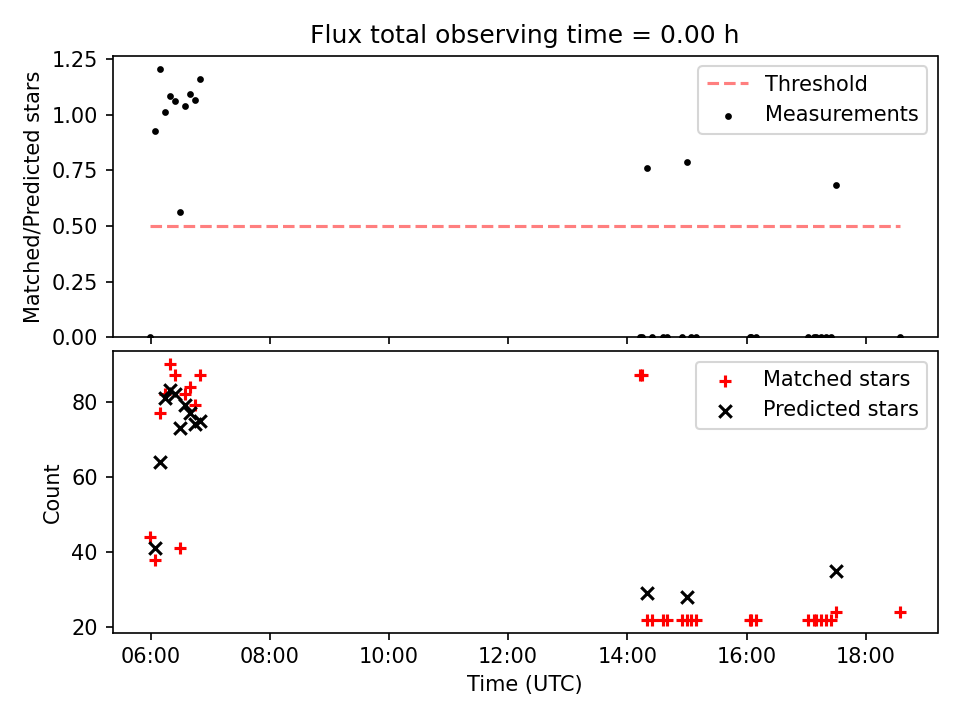 Flux total observing time = 0.00 h

Matched/Predicted stars

1.25
1.00
0.75
0.50
0.25
0.00

Threshold
Measurements

Count

80
60
40
20

Matched stars
Predicted stars

06:00
08:00
10:00
12:00
14:00
16:00
18:00

Time (UTC)